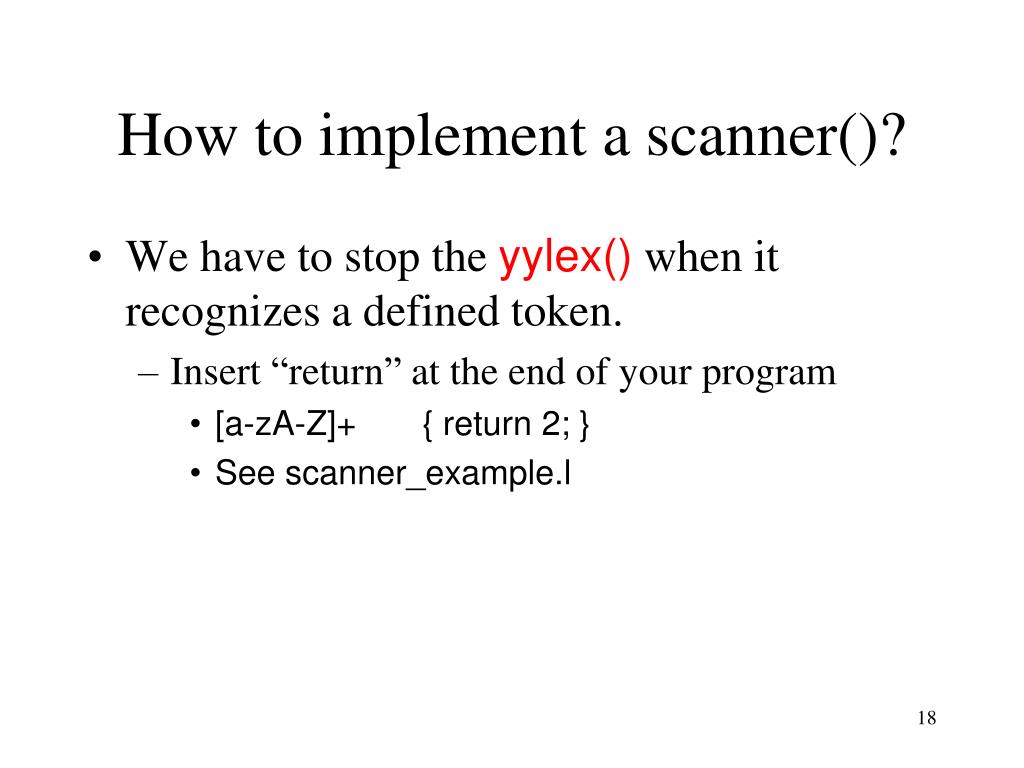 How to implement a scanner()?

• We have to stop the yylex() when it recognizes a defined token.

– Insert “return” at the end of your program

• [a-zA-Z]+ { return 2; }

• See scanner_example.l

18